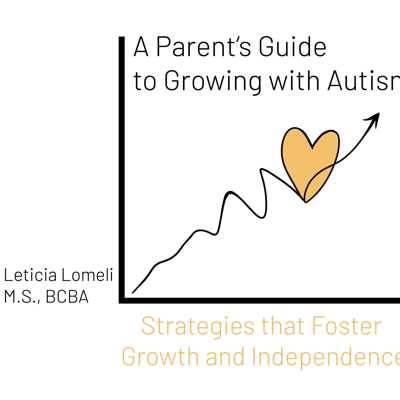 A Parent's Guide to Growing with Autism

Leticia Lomeli
M.S., BCBA

Strategies that Foster Growth and Independence